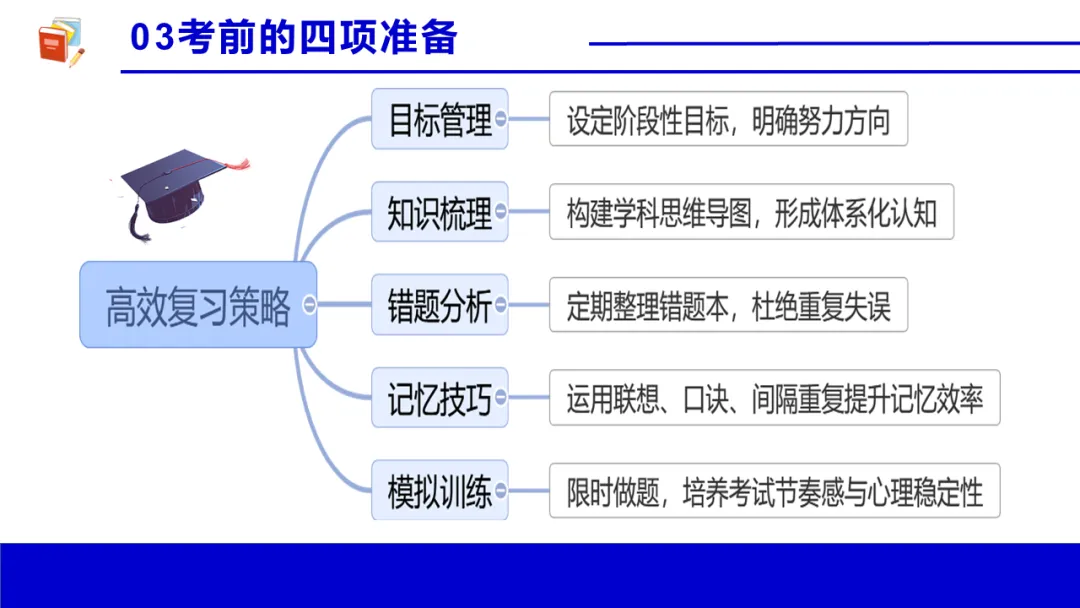 03考前的四项准备

高效复习策略

目标管理
设定阶段性目标，明确努力方向

知识梳理
构建学科思维导图，形成体系化认知

错题分析
定期整理错题本，杜绝重复失误

记忆技巧
运用联想、口诀、间隔重复提升记忆效率

模拟训练
限时做题，培养考试节奏感与心理稳定性